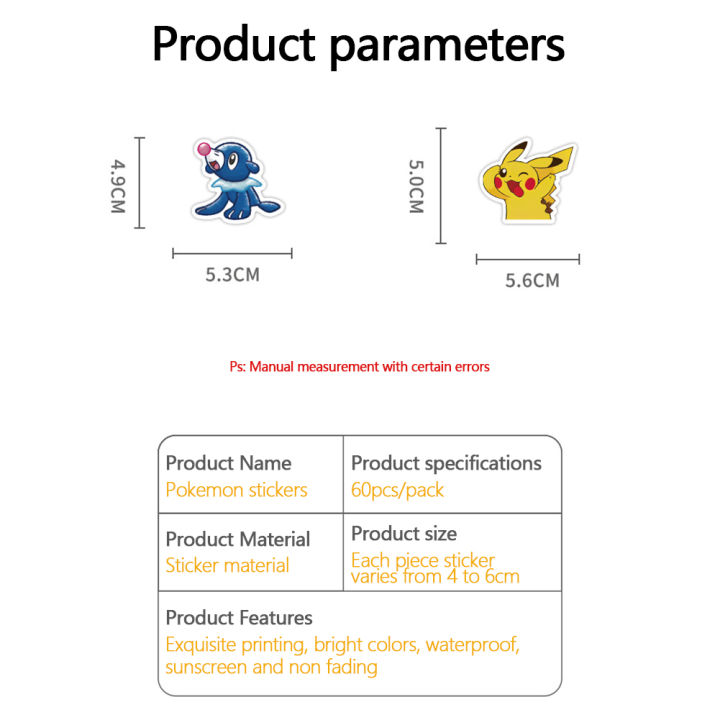 Product parameters

4.9CM

5.3CM

5.0CM

5.6CM

Ps: Manual measurement with certain errors

| Product Name<br>Pokemon stickers | Product specifications<br>60pcs/pack |
|---|---|
| Product Material<br>Sticker material | Product size<br>Each piece sticker varies from 4 to 6cm |

Product Features
Exquisite printing, bright colors, waterproof, sunscreen and non fading